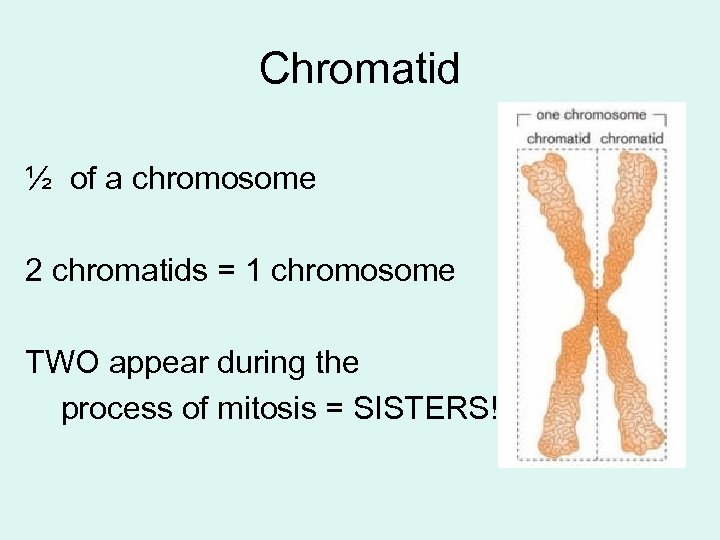 Chromatid

½ of a chromosome

2 chromatids = 1 chromosome

TWO appear during the process of mitosis = SISTERS!

one chromosome

chromatid chromatid